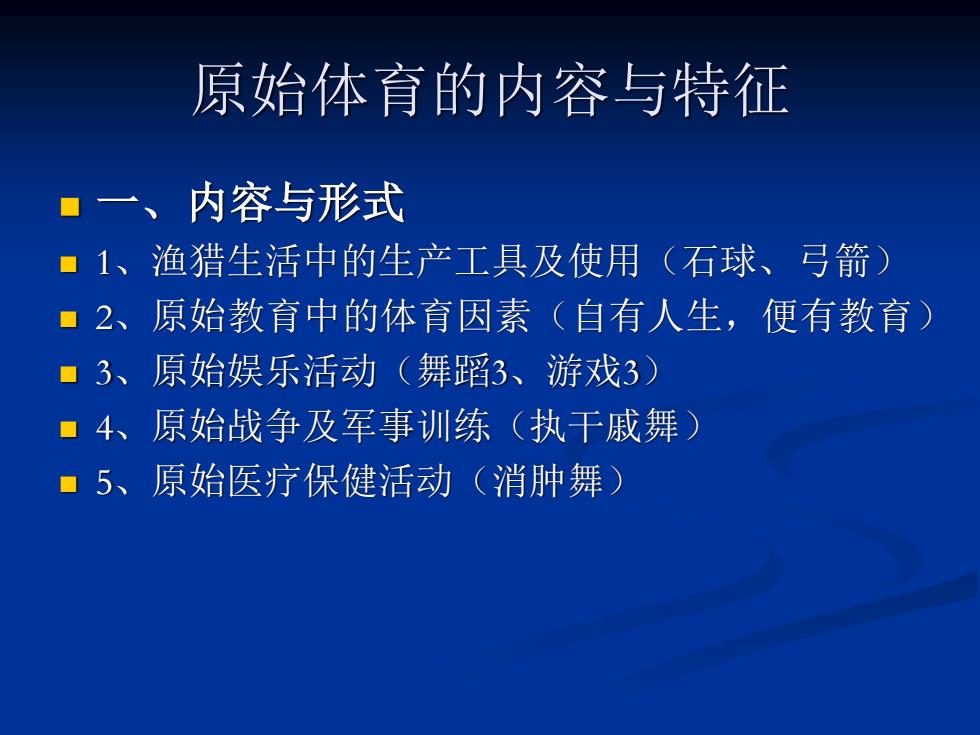 原始体育的内容与特征

一、内容与形式

1、渔猎生活中的生产工具及使用（石球、弓箭）

2、原始教育中的体育因素（自有人生，便有教育）

3、原始娱乐活动（舞蹈3、游戏3）

4、原始战争及军事训练（执干戚舞）

5、原始医疗保健活动（消肿舞）